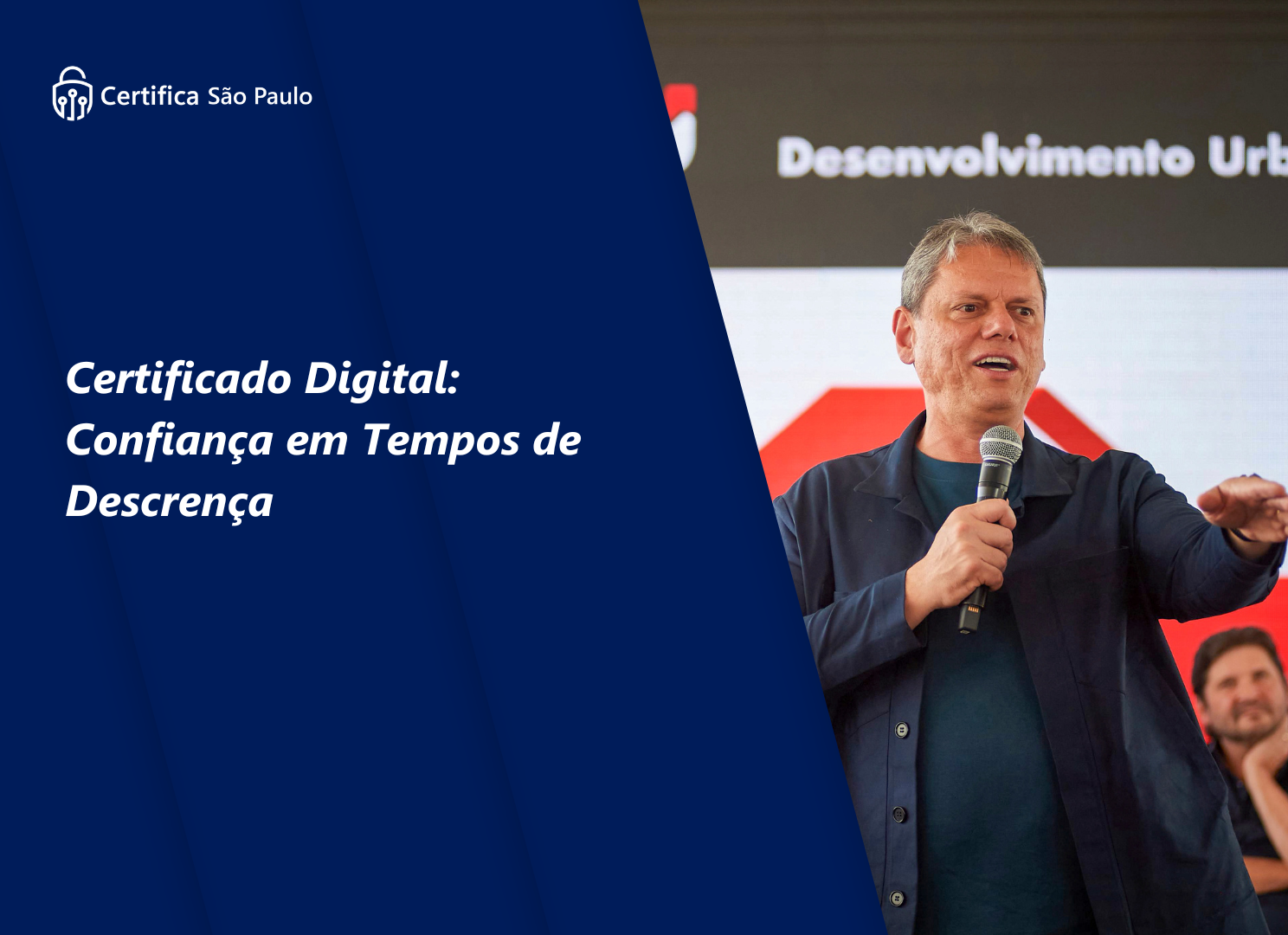 Certifica São Paulo

Certificado Digital: Confiança em Tempos de Descrença

Desenvolvimento Urb